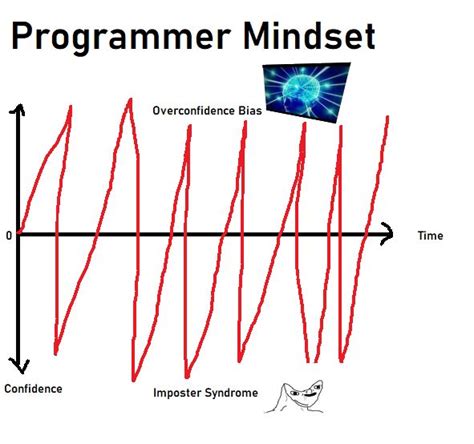 Programmer Mindset

Overconfidence Bias

0

Time

Confidence

Imposter Syndrome